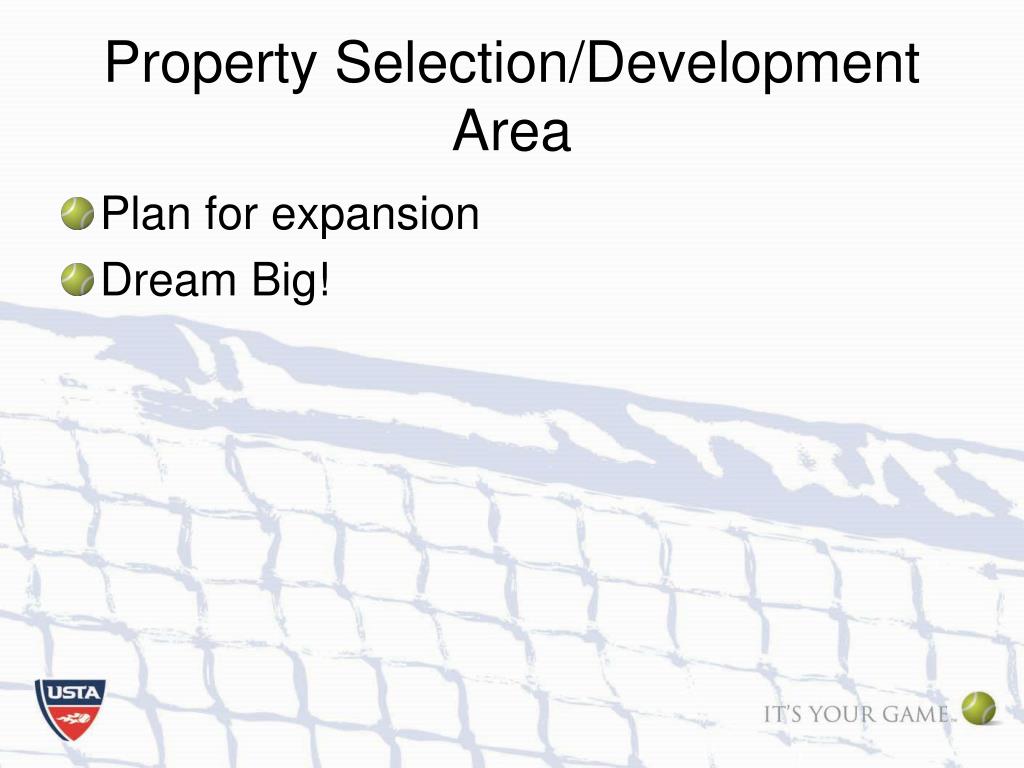 Property Selection/Development Area

Plan for expansion

Dream Big!

USTA

IT'S YOUR GAME.